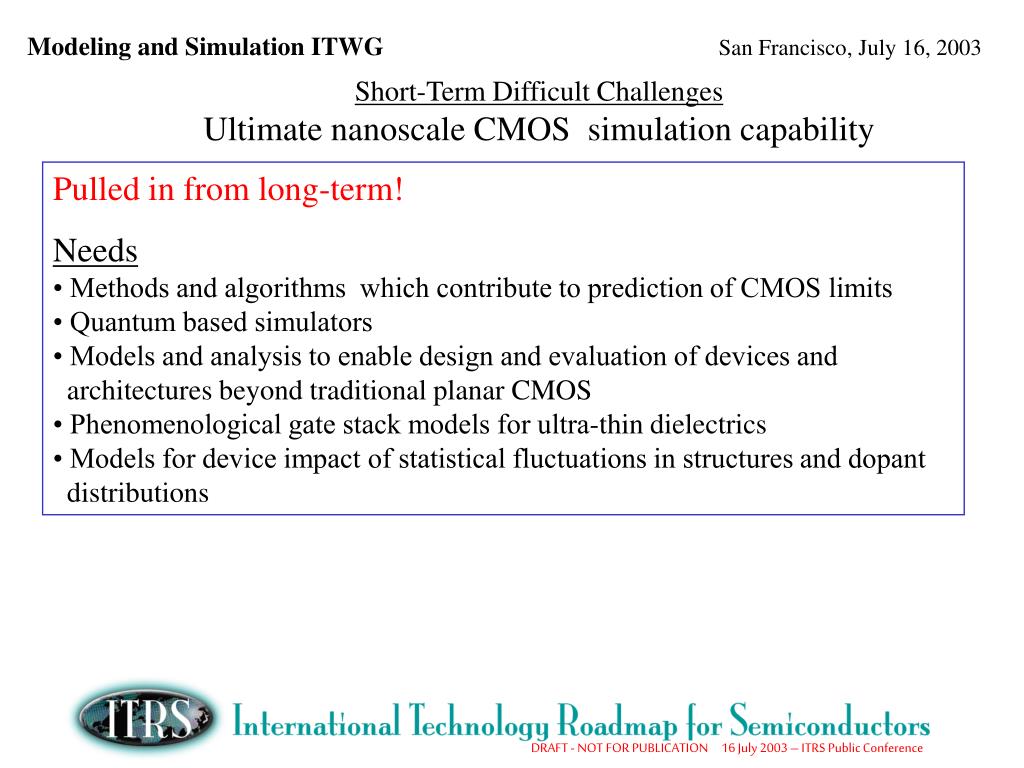 Modeling and Simulation ITWG San Francisco, July 16, 2003

Short-Term Difficult Challenges
Ultimate nanoscale CMOS simulation capability

Pulled in from long-term!

Needs
• Methods and algorithms which contribute to prediction of CMOS limits
• Quantum based simulators
• Models and analysis to enable design and evaluation of devices and architectures beyond traditional planar CMOS
• Phenomenological gate stack models for ultra-thin dielectrics
• Models for device impact of statistical fluctuations in structures and dopant distributions

ITRS International Technology Roadmap for Semiconductors
DRAFT - NOT FOR PUBLICATION 16 July 2003 – ITRS Public Conference